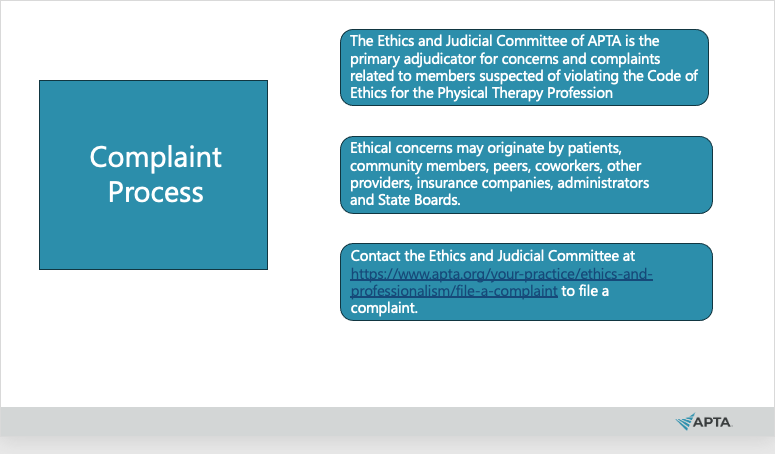 Complaint Process

The Ethics and Judicial Committee of APTA is the primary adjudicator for concerns and complaints related to members suspected of violating the Code of Ethics for the Physical Therapy Profession

Ethical concerns may originate by patients, community members, peers, coworkers, other providers, insurance companies, administrators and State Boards.

Contact the Ethics and Judicial Committee at https://www.apta.org/your-practice/ethics-and-professionalism/file-a-complaint to file a complaint.

APTA